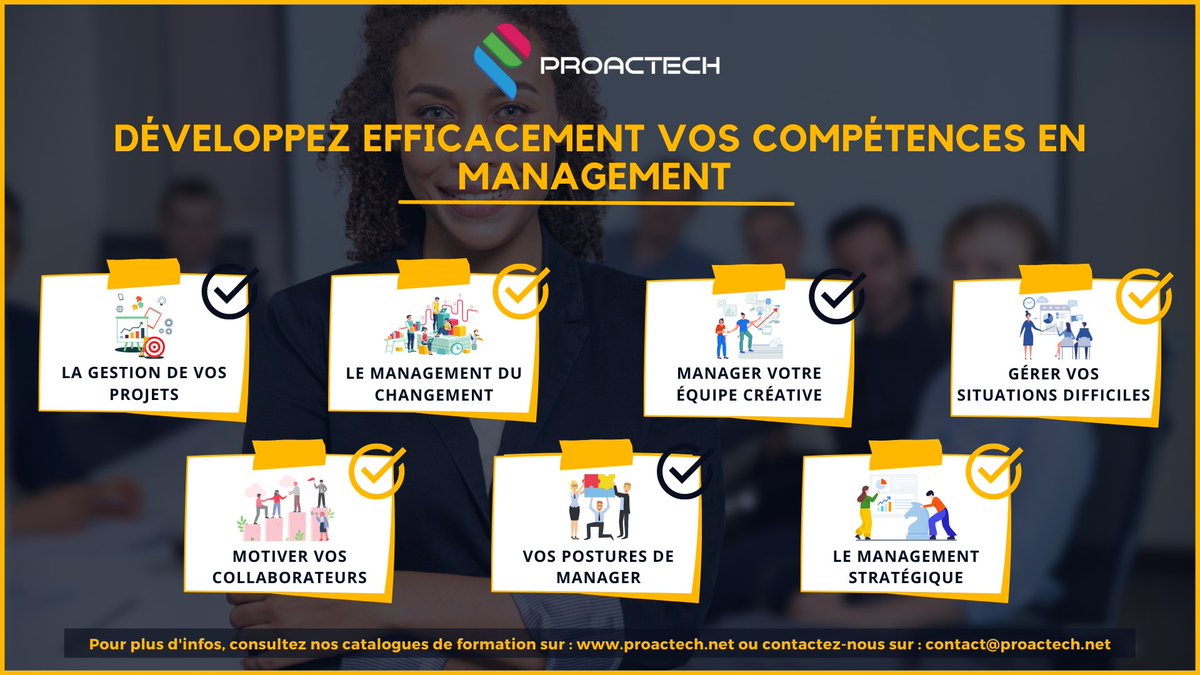 PROACTECH

DÉVELOPPEZ EFFICACEMENT VOS COMPÉTENCES EN MANAGEMENT

LA GESTION DE VOS PROJETS

LE MANAGEMENT DU CHANGEMENT

MANAGER VOTRE ÉQUIPE CRÉATIVE

GÉRER VOS SITUATIONS DIFFICILES

MOTIVER VOS COLLABORATEURS

VOS POSTURES DE MANAGER

LE MANAGEMENT STRATÉGIQUE

Pour plus d'infos, consultez nos catalogues de formation sur : www.proactech.net ou contactez-nous sur : contact@proactech.net